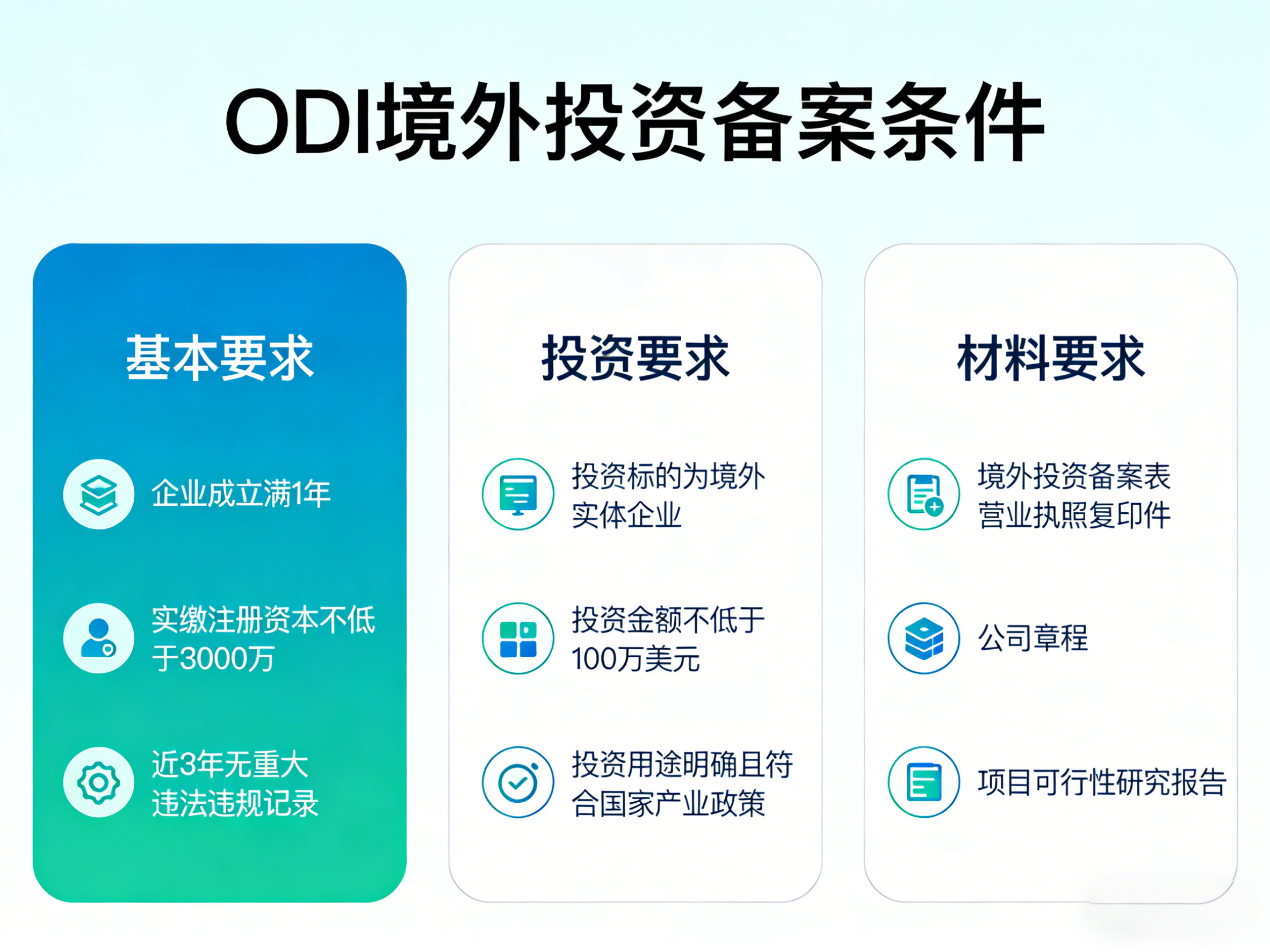 ODI境外投资备案条件

基本要求

企业成立满1年

实缴注册资本不低于3000万

近3年无重大违法违规记录

投资要求

投资标的为境外实体企业

投资金额不低于100万美元

投资用途明确且符合国家产业政策

材料要求

境外投资备案表
营业执照复印件

公司章程

项目可行性研究报告